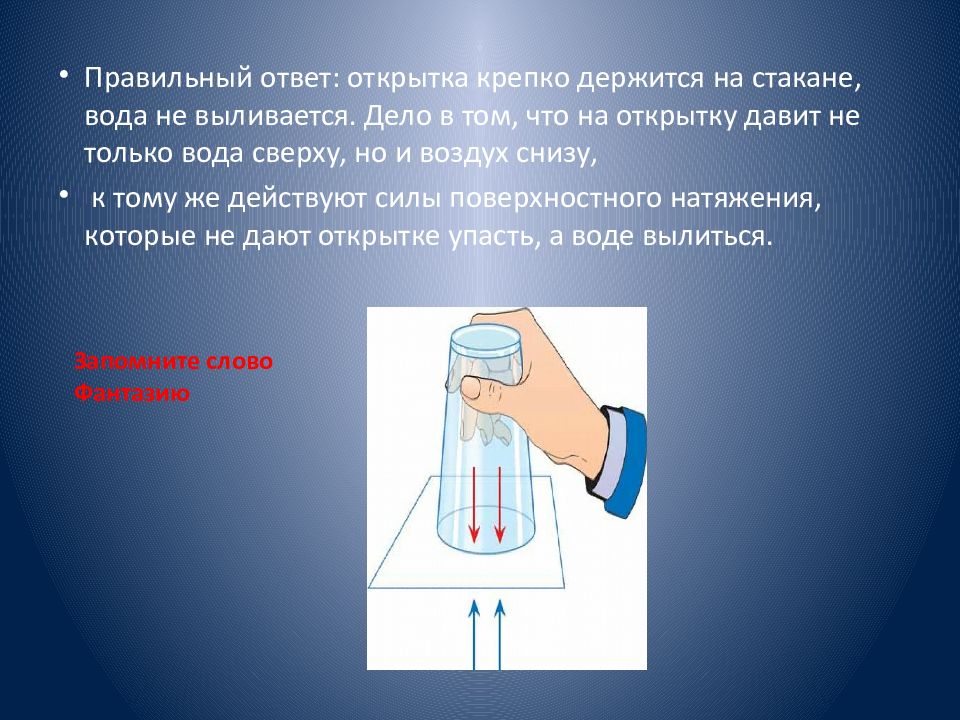 • Правильный ответ: открытка крепко держится на стакане, вода не выливается. Дело в том, что на открытку давит не только вода сверху, но и воздух снизу,

• к тому же действуют силы поверхностного натяжения, которые не дают открытке упасть, а воде вылиться.

Запомните слово Фантазию